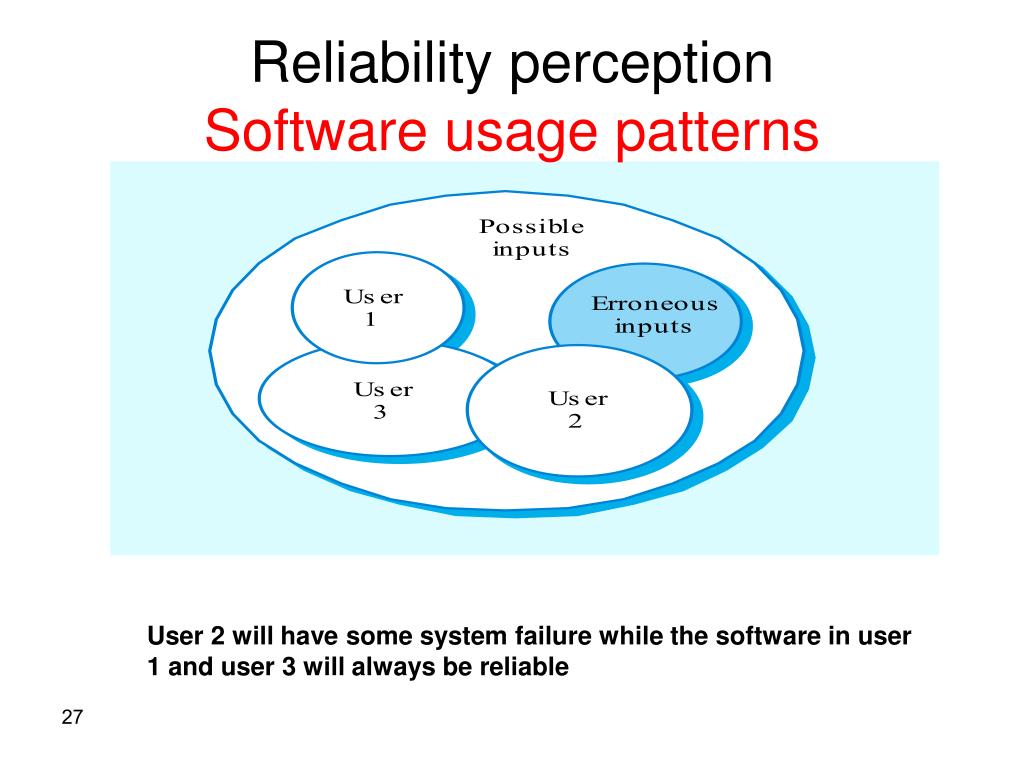 Reliability perception
Software usage patterns

Possible inputs

User 1

Erroneous inputs

User 3

User 2

User 2 will have some system failure while the software in user 1 and user 3 will always be reliable

27